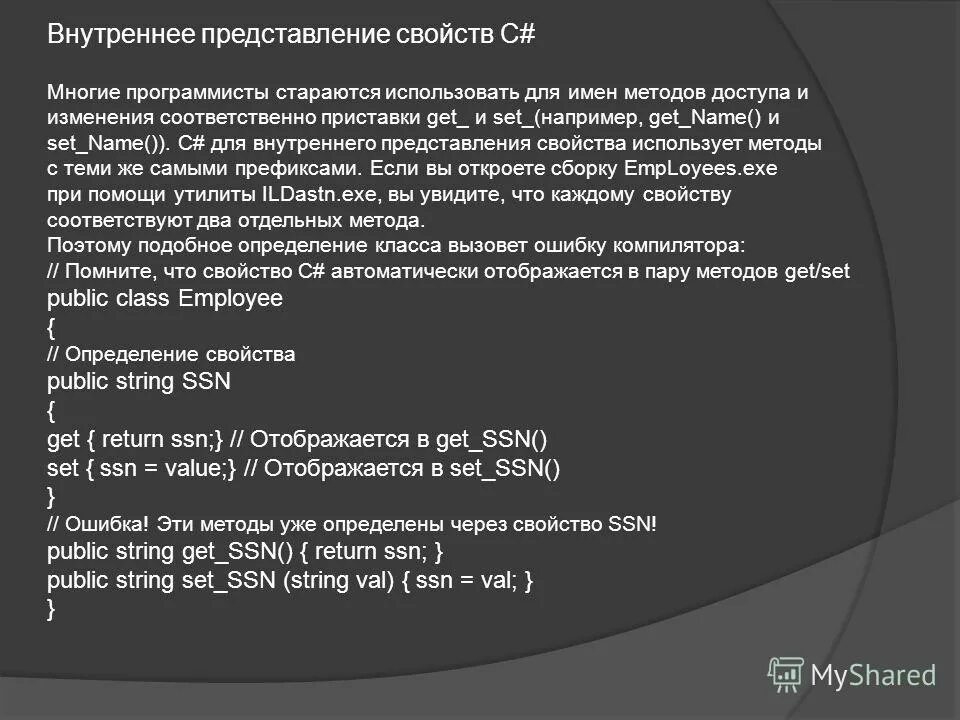 Внутреннее представление свойств C#

Многие программисты стараются использовать для имен методов доступа и изменения соответственно приставки get_ и set_(например, get_Name() и set_Name()). C# для внутреннего представления свойства использует методы с теми же самыми префиксами. Если вы откроете сборку EmpLoyees.exe при помощи утилиты ILDastn.exe, вы увидите, что каждому свойству соответствуют два отдельных метода.
Поэтому подобное определение класса вызовет ошибку компилятора:
// Помните, что свойство C# автоматически отображается в пару методов get/set
public class Employee
{
// Определение свойства
public string SSN
{
get { return ssn;} // Отображается в get_SSN()
set { ssn = value;} // Отображается в set_SSN()
}
// Ошибка! Эти методы уже определены через свойство SSN!
public string get_SSN() { return ssn; }
public string set_SSN (string val) { ssn = val; }
}

MyShared